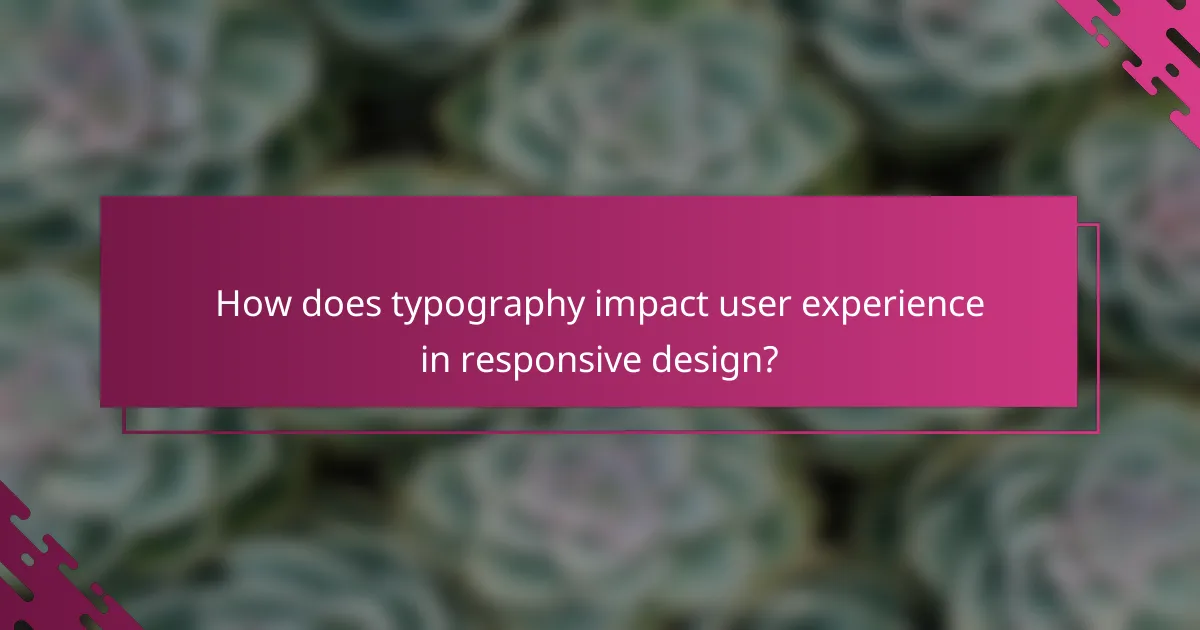 How does typography impact user experience in responsive design?